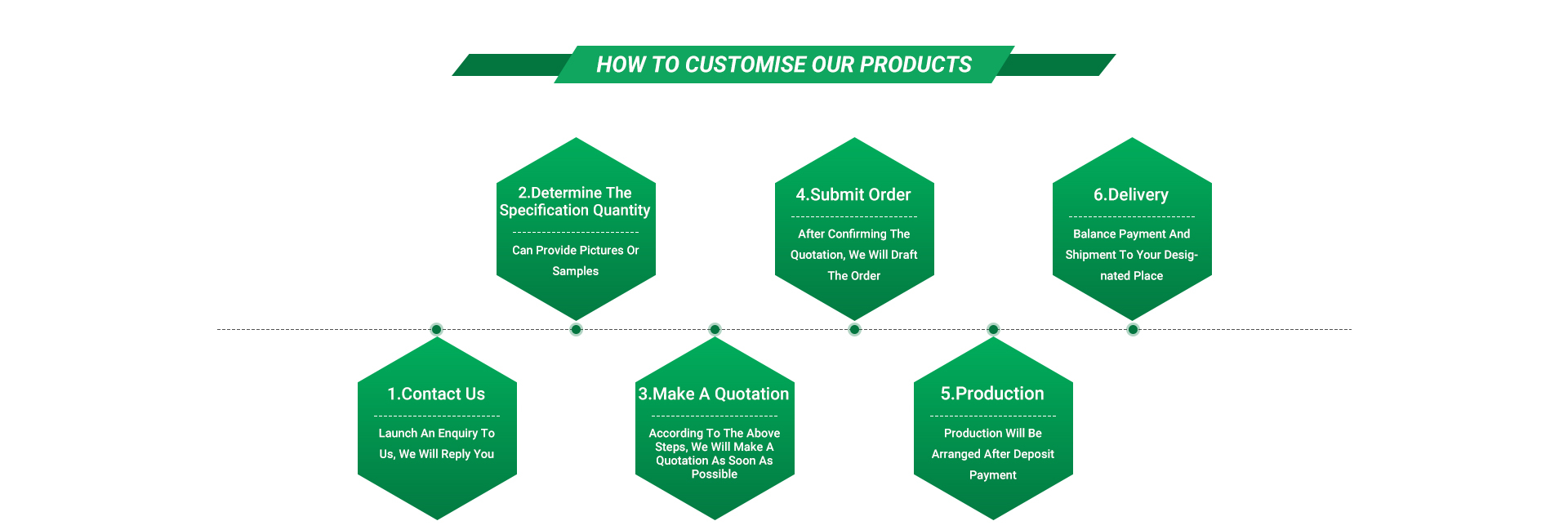 HOW TO CUSTOMISE OUR PRODUCTS

1.Contact Us

Launch An Enquiry To Us, We Will Reply You

2.Determine The Specification Quantity

Can Provide Pictures Or Samples

3.Make A Quotation

According To The Above Steps, We Will Make A Quotation As Soon As Possible

4.Submit Order

After Confirming The Quotation, We Will Draft The Order

5.Production

Production Will Be Arranged After Deposit Payment

6.Delivery

Balance Payment And Shipment To Your Designated Place